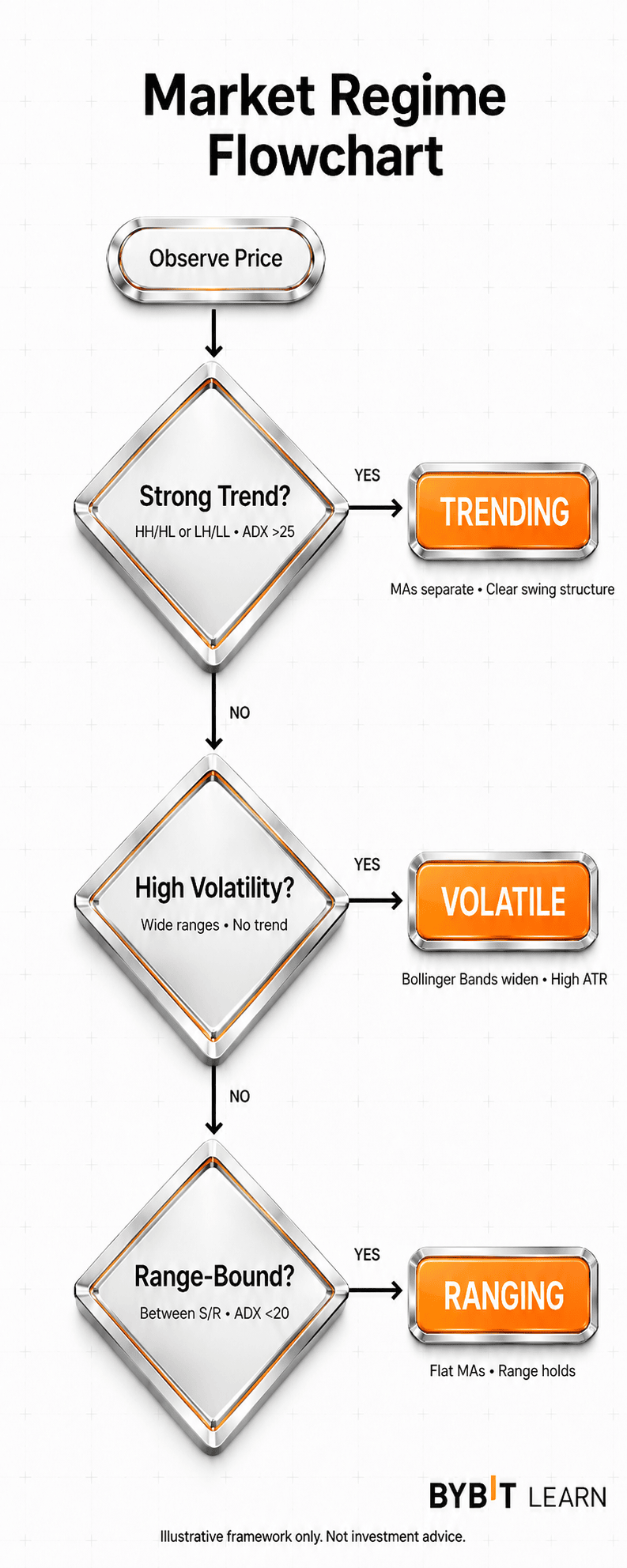 Market Regime Flowchart

Observe Price

Strong Trend?
HH/HL or LH/LL • ADX >25

YES

TRENDING

MAs separate • Clear swing structure

NO

High Volatility?
Wide ranges • No trend

YES

VOLATILE

Bollinger Bands widen • High ATR

NO

Range-Bound?
Between S/R • ADX <20

YES

RANGING

Flat MAs • Range holds

BYBIT LEARN

Illustrative framework only. Not investment advice.